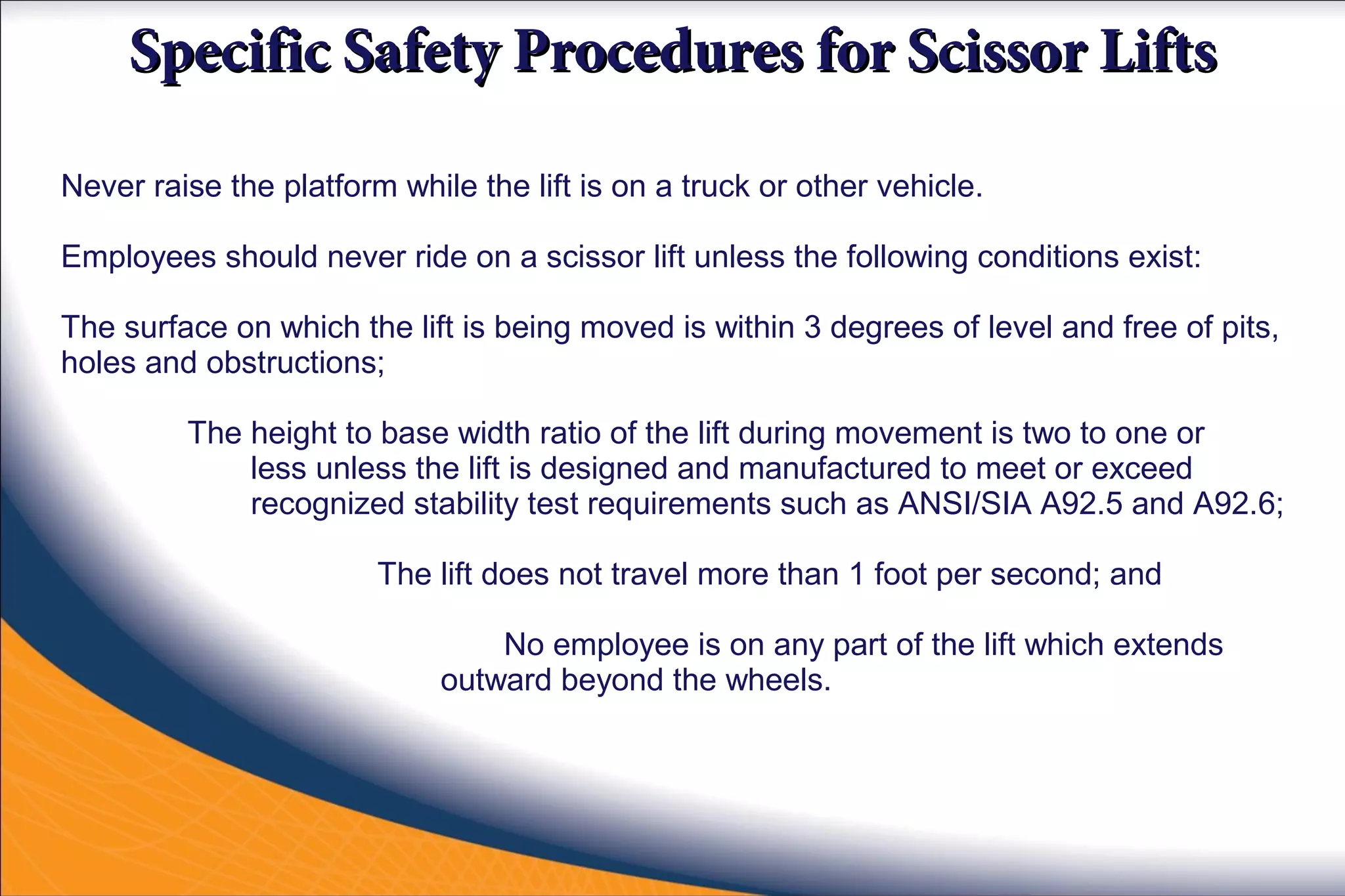 Specific Safety Procedures for Scissor Lifts

Never raise the platform while the lift is on a truck or other vehicle.

Employees should never ride on a scissor lift unless the following conditions exist:

The surface on which the lift is being moved is within 3 degrees of level and free of pits, holes and obstructions;

The height to base width ratio of the lift during movement is two to one or less unless the lift is designed and manufactured to meet or exceed recognized stability test requirements such as ANSI/SIA A92.5 and A92.6;

The lift does not travel more than 1 foot per second; and

No employee is on any part of the lift which extends outward beyond the wheels.